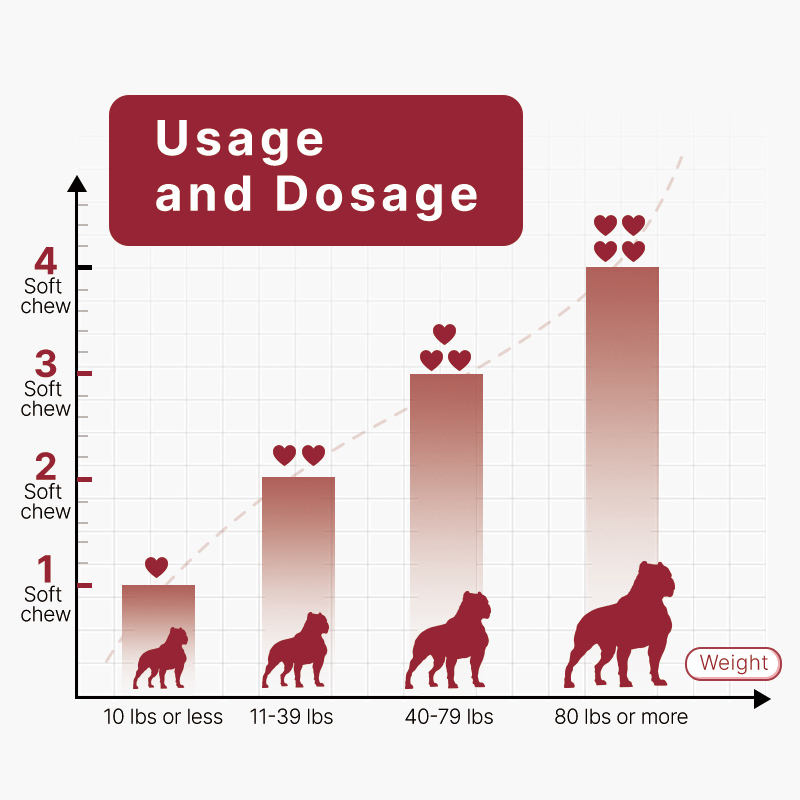 Usage and Dosage

4 Soft chew

3 Soft chew

2 Soft chew

1 Soft chew

Weight

10 lbs or less

11-39 lbs

40-79 lbs

80 lbs or more